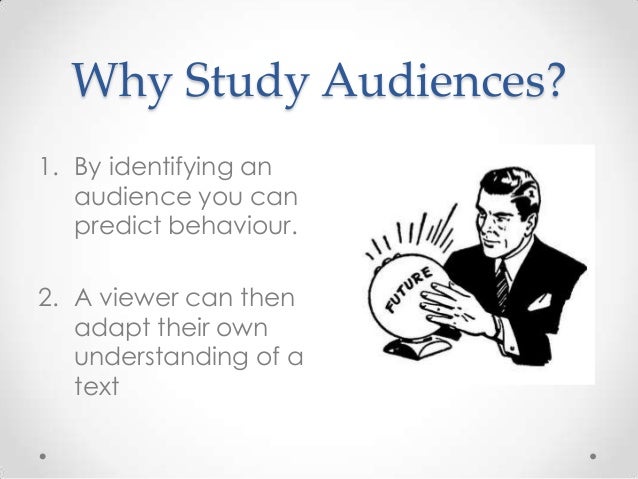 Why Study Audiences?

1. By identifying an audience you can predict behaviour.

2. A viewer can then adapt their own understanding of a text

FUTURE